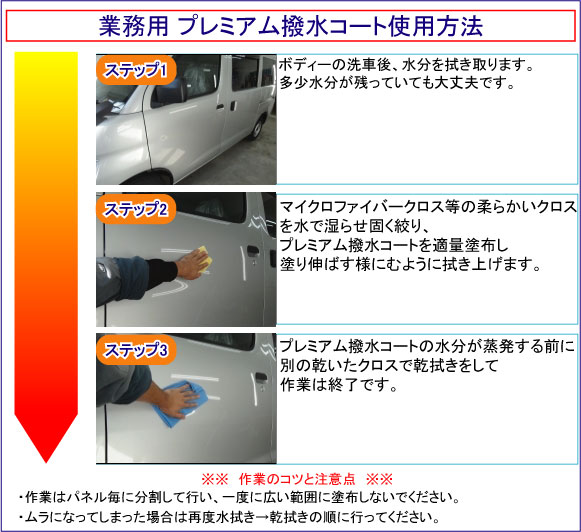 業務用 プレミアム撥水コート使用方法

ステップ1

ボディーの洗車後、水分を拭き取ります。
多少水分が残っていても大丈夫です。

ステップ2

マイクロファイバークロス等の柔らかいクロスを水で湿らせ固く絞り、
プレミアム撥水コートを適量塗布し
塗り伸ばす様にむように拭き上げます。

ステップ3

プレミアム撥水コートの水分が蒸発する前に
別の乾いたクロスで乾拭きをして
作業は終了です。

※※ 作業のコツと注意点 ※※
・作業はパネル毎に分割して行い、一度に広い範囲に塗布しないでください。
・ムラになってしまった場合は再度水拭き→乾拭きの順に行ってください。